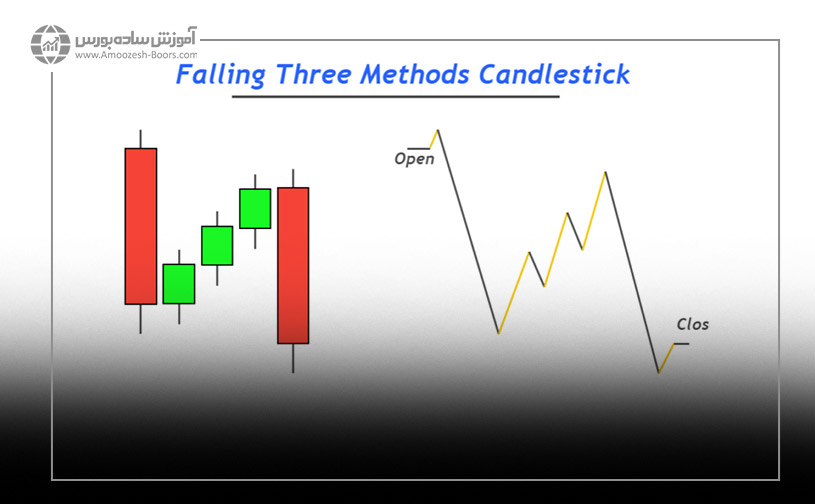 آموزش ساده بورس
www.Amoozesh-Boors.com

Falling Three Methods Candlestick

Open

Clos